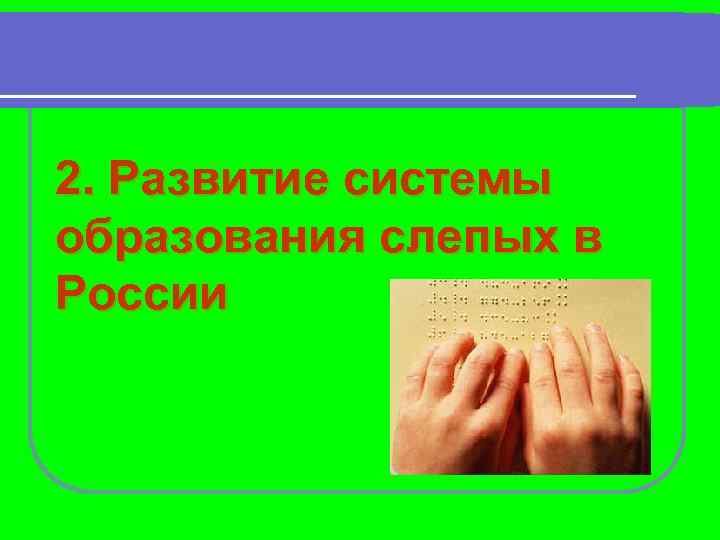 2. Развитие системы образования слепых в России